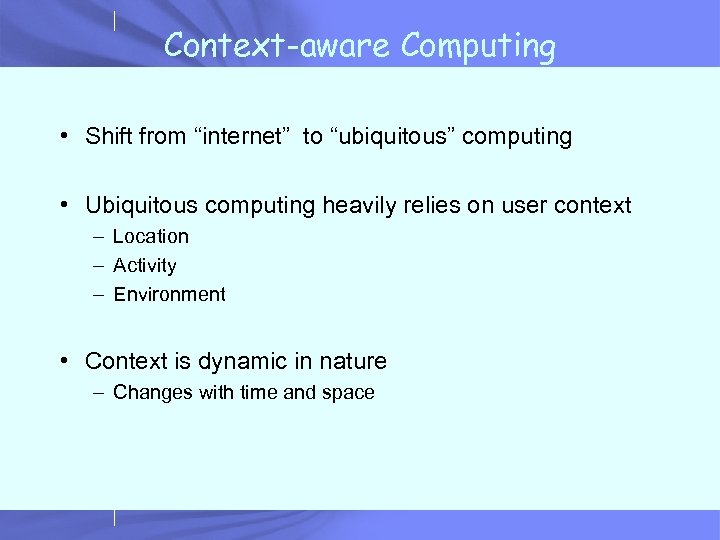 Context-aware Computing

• Shift from “internet” to “ubiquitous” computing

• Ubiquitous computing heavily relies on user context
– Location
– Activity
– Environment

• Context is dynamic in nature
– Changes with time and space